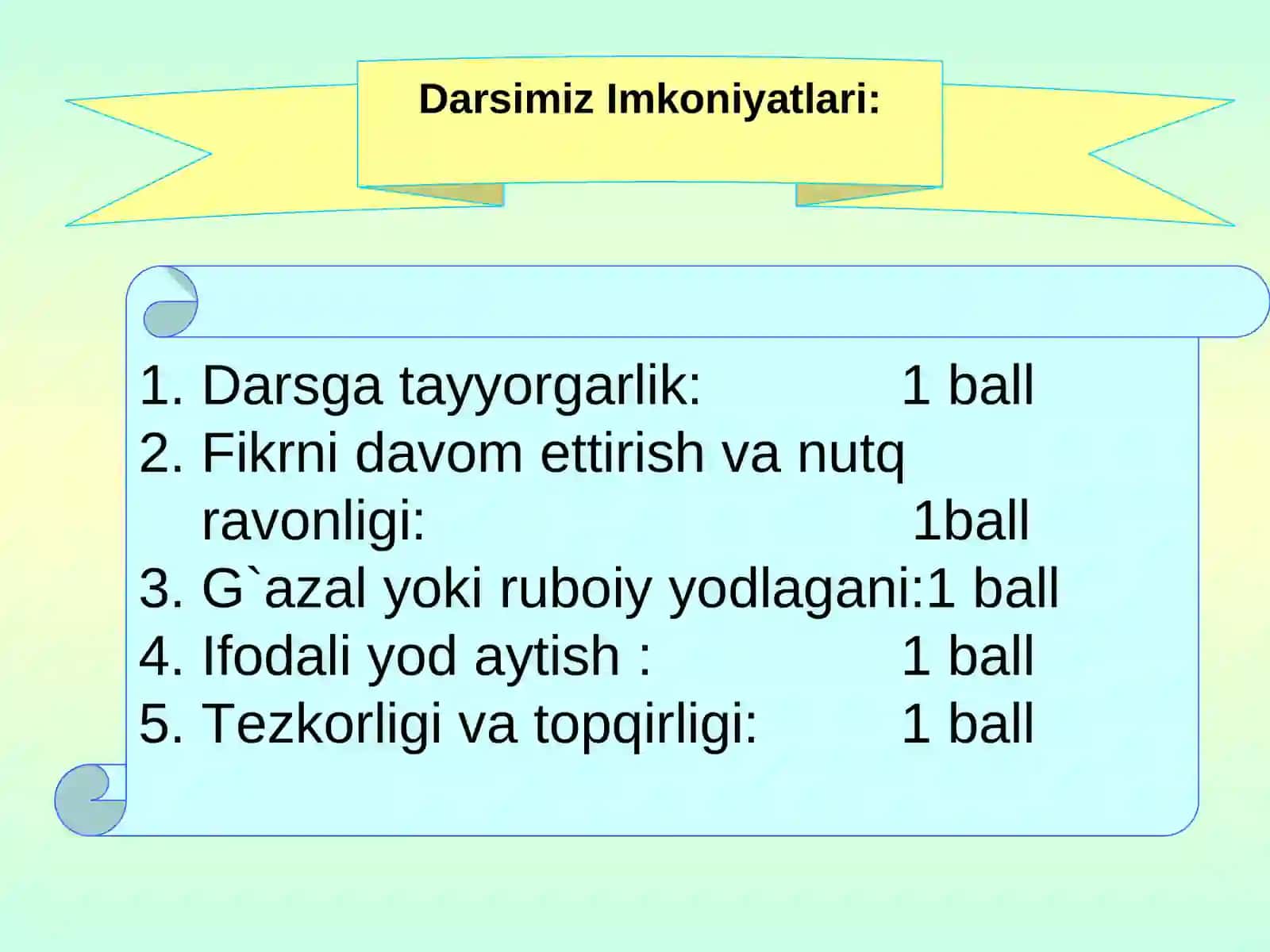 Darsimiz Imkoniyatlari:

1. Darsga tayyorgarlik: 1 ball
2. Fikrni davom ettirish va nutq ravonligi: 1ball
3. G`azal yoki ruboiy yodlagani:1 ball
4. Ifodali yod aytish : 1 ball
5. Tezkorligi va topqirligi: 1 ball